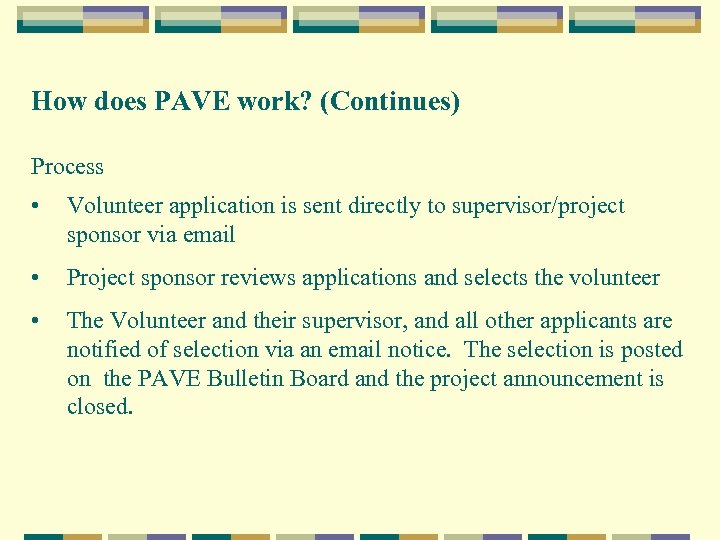 How does PAVE work? (Continues)

Process

• Volunteer application is sent directly to supervisor/project sponsor via email

• Project sponsor reviews applications and selects the volunteer

• The Volunteer and their supervisor, and all other applicants are notified of selection via an email notice. The selection is posted on the PAVE Bulletin Board and the project announcement is closed.